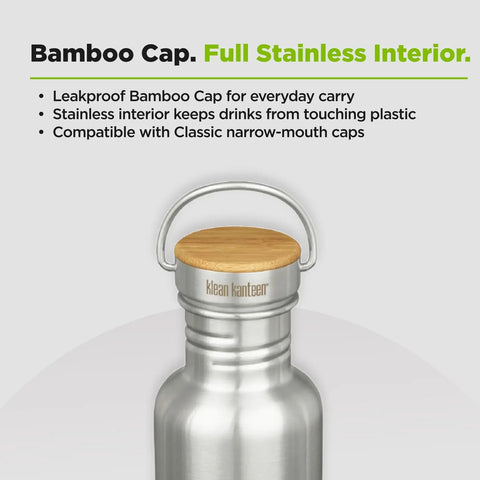 Bamboo Cap. Full Stainless Interior.

• Leakproof Bamboo Cap for everyday carry
• Stainless interior keeps drinks from touching plastic
• Compatible with Classic narrow-mouth caps

klean kanteen